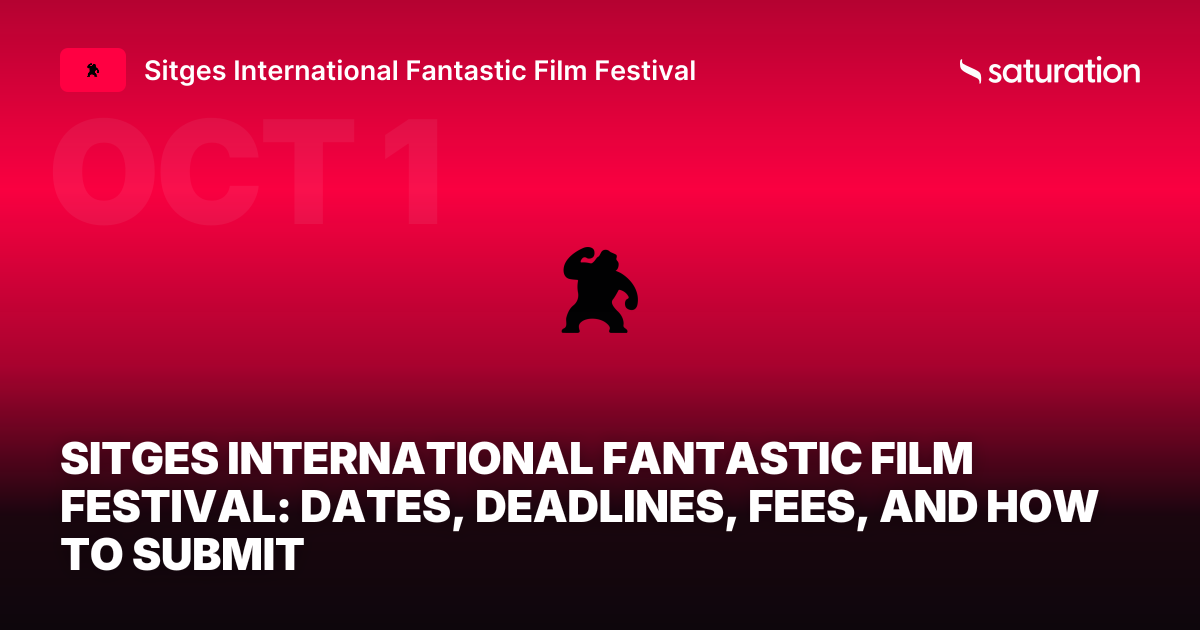 Sitges International Fantastic Film Festival

saturation

OCT 1

SITGES INTERNATIONAL FANTASTIC FILM FESTIVAL: DATES, DEADLINES, FEES, AND HOW TO SUBMIT